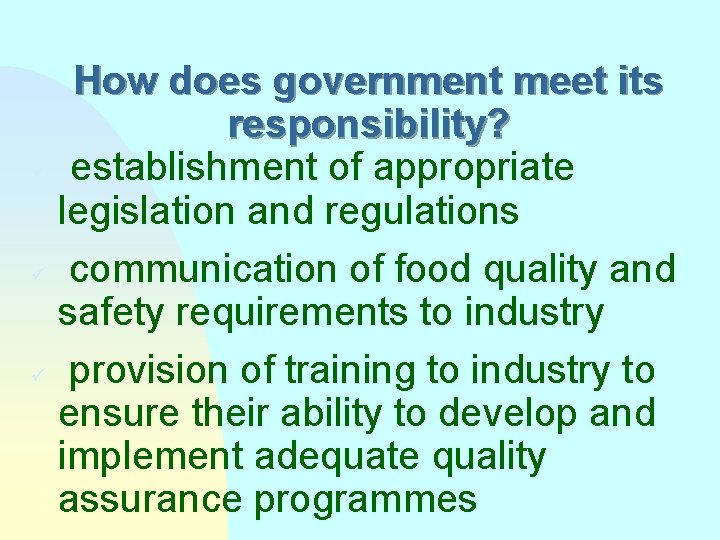 How does government meet its responsibility?

✓ establishment of appropriate legislation and regulations

✓ communication of food quality and safety requirements to industry

✓ provision of training to industry to ensure their ability to develop and implement adequate quality assurance programmes